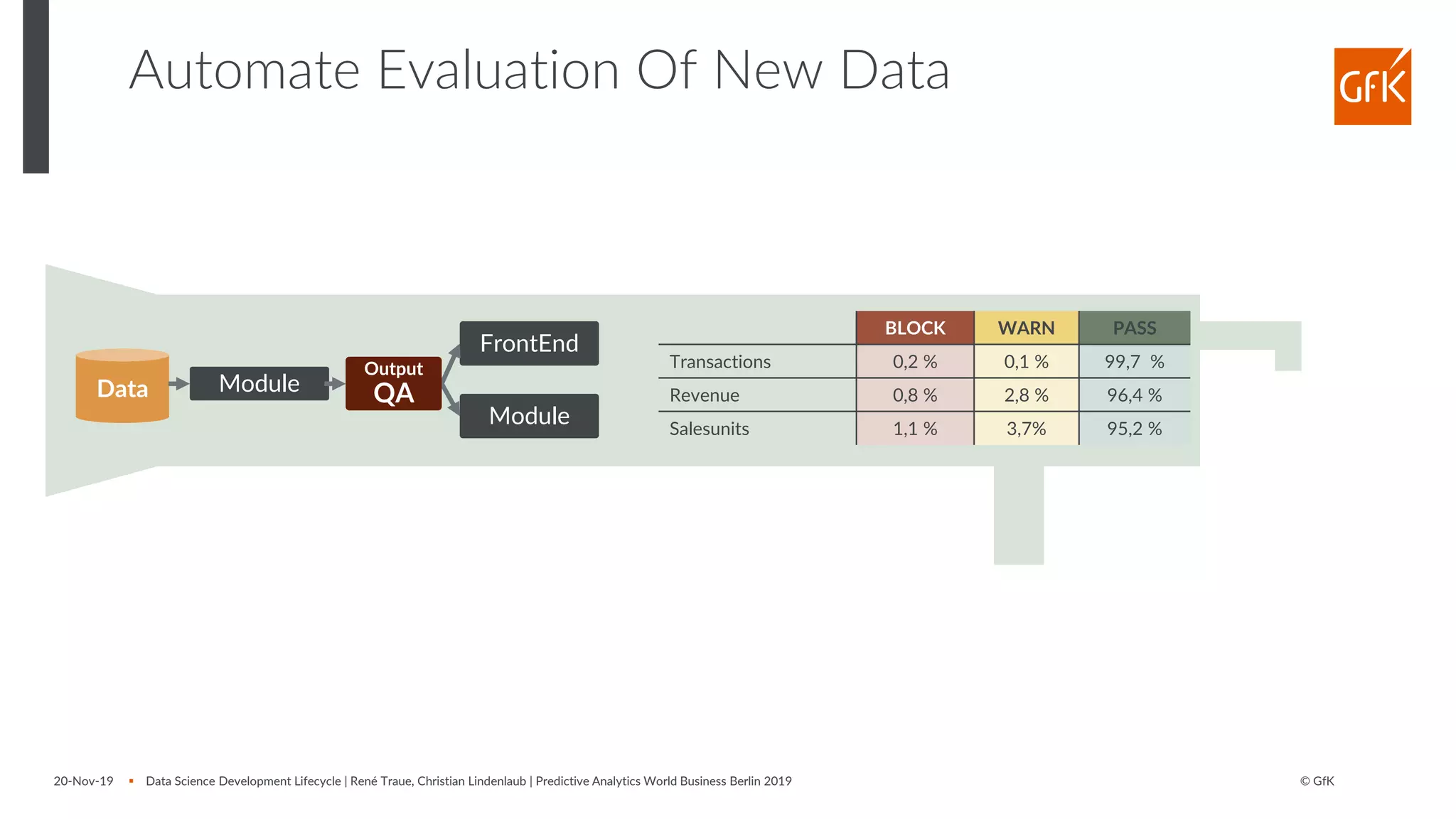 Automate Evaluation Of New Data

GfK

Data

Module

Output QA

FrontEnd

Module

| | BLOCK | WARN | PASS |
|---|---|---|---|
| Transactions | 0,2 % | 0,1 % | 99,7 % |
| Revenue | 0,8 % | 2,8 % | 96,4 % |
| Salesunits | 1,1 % | 3,7% | 95,2 % |

20-Nov-19 ▪ Data Science Development Lifecycle | René Traue, Christian Lindenlaub | Predictive Analytics World Business Berlin 2019

© GfK